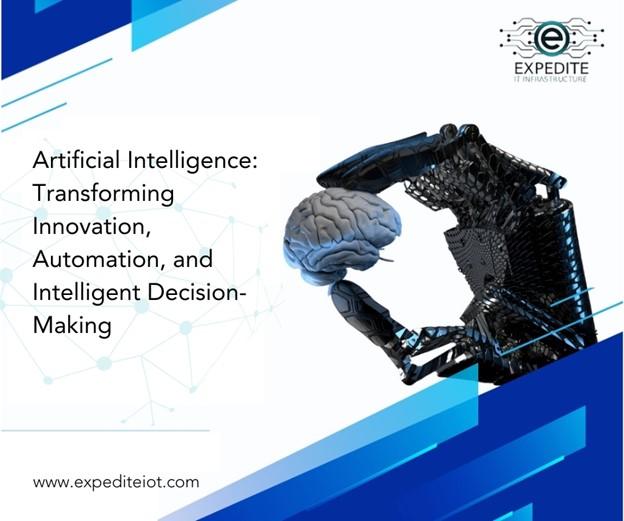 e
EXPEDITE
IT INFRASTRUCTURE

Artificial Intelligence: Transforming Innovation, Automation, and Intelligent Decision-Making

www.expediteiot.com